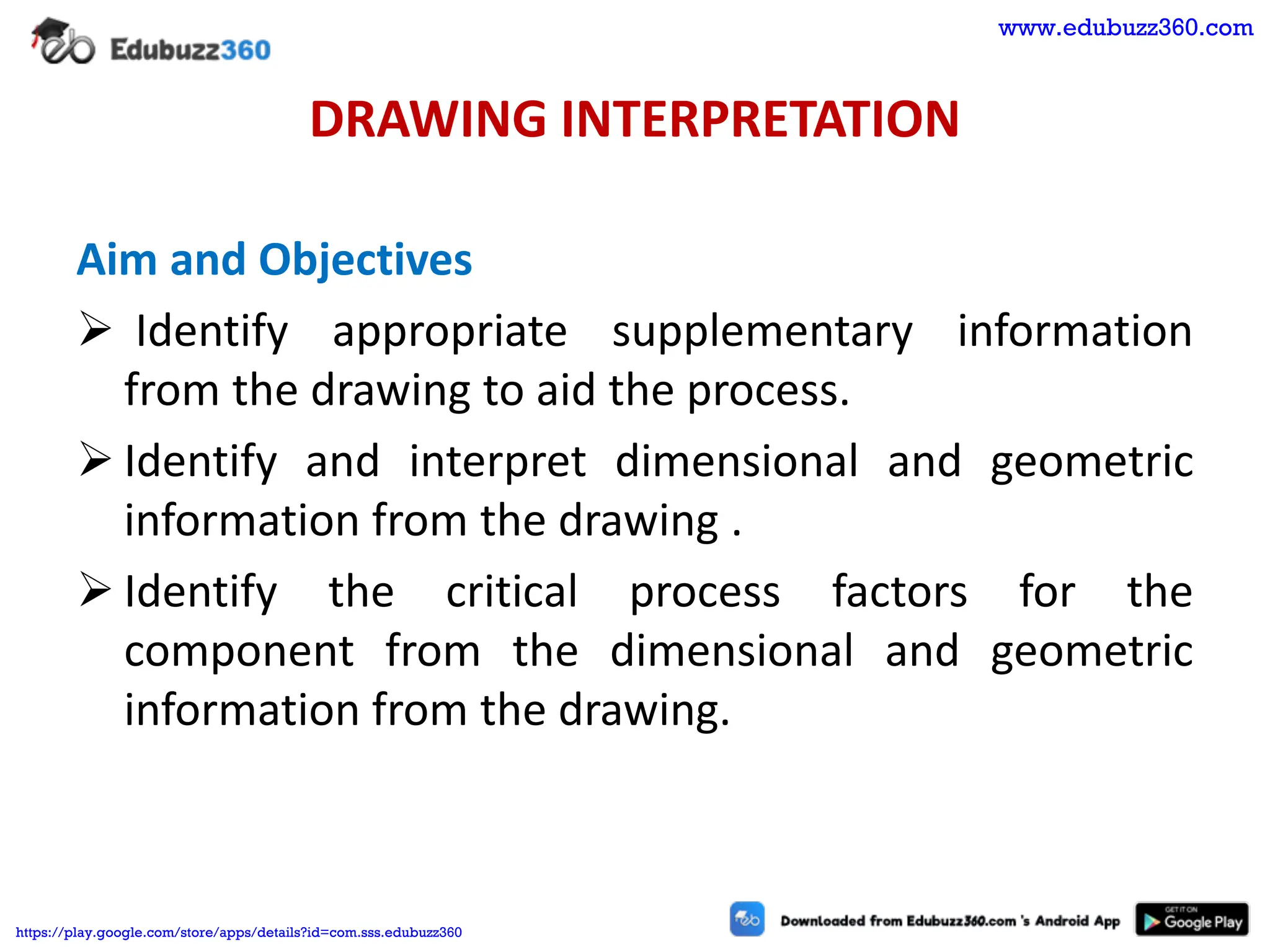 Edubuzz360

www.edubuzz360.com

DRAWING INTERPRETATION

Aim and Objectives

➢ Identify appropriate supplementary information from the drawing to aid the process.

➢ Identify and interpret dimensional and geometric information from the drawing .

➢ Identify the critical process factors for the component from the dimensional and geometric information from the drawing.

https://play.google.com/store/apps/details?id=com.sss.edubuzz360

Downloaded from Edubuzz360.com 's Android App

GET IT ON Google Play